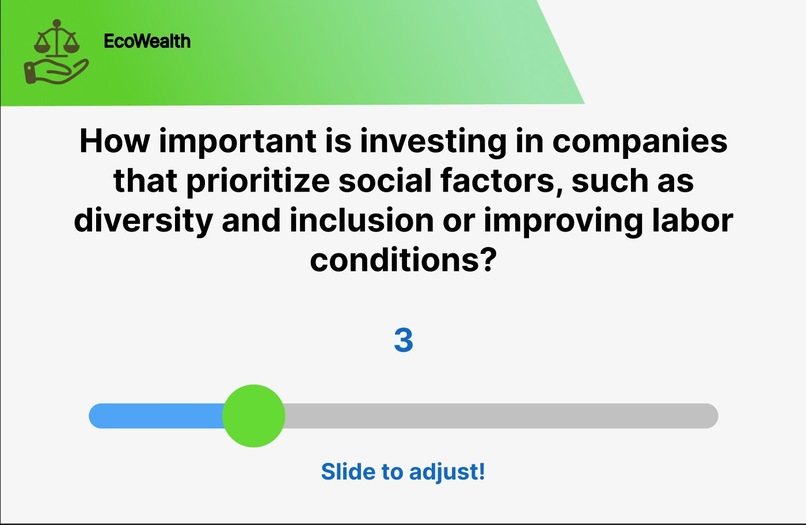 EcoWealth

How important is investing in companies that prioritize social factors, such as diversity and inclusion or improving labor conditions?

3

Slide to adjust!